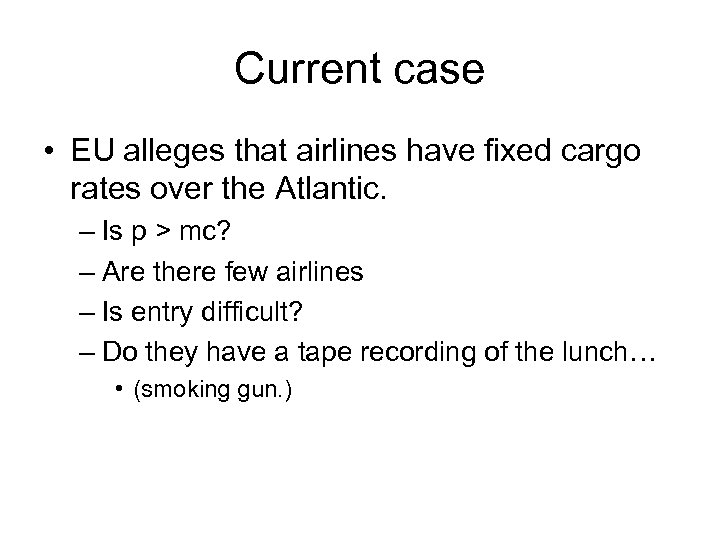 Current case

• EU alleges that airlines have fixed cargo rates over the Atlantic.
– Is p > mc?
– Are there few airlines
– Is entry difficult?
– Do they have a tape recording of the lunch…
• (smoking gun.)